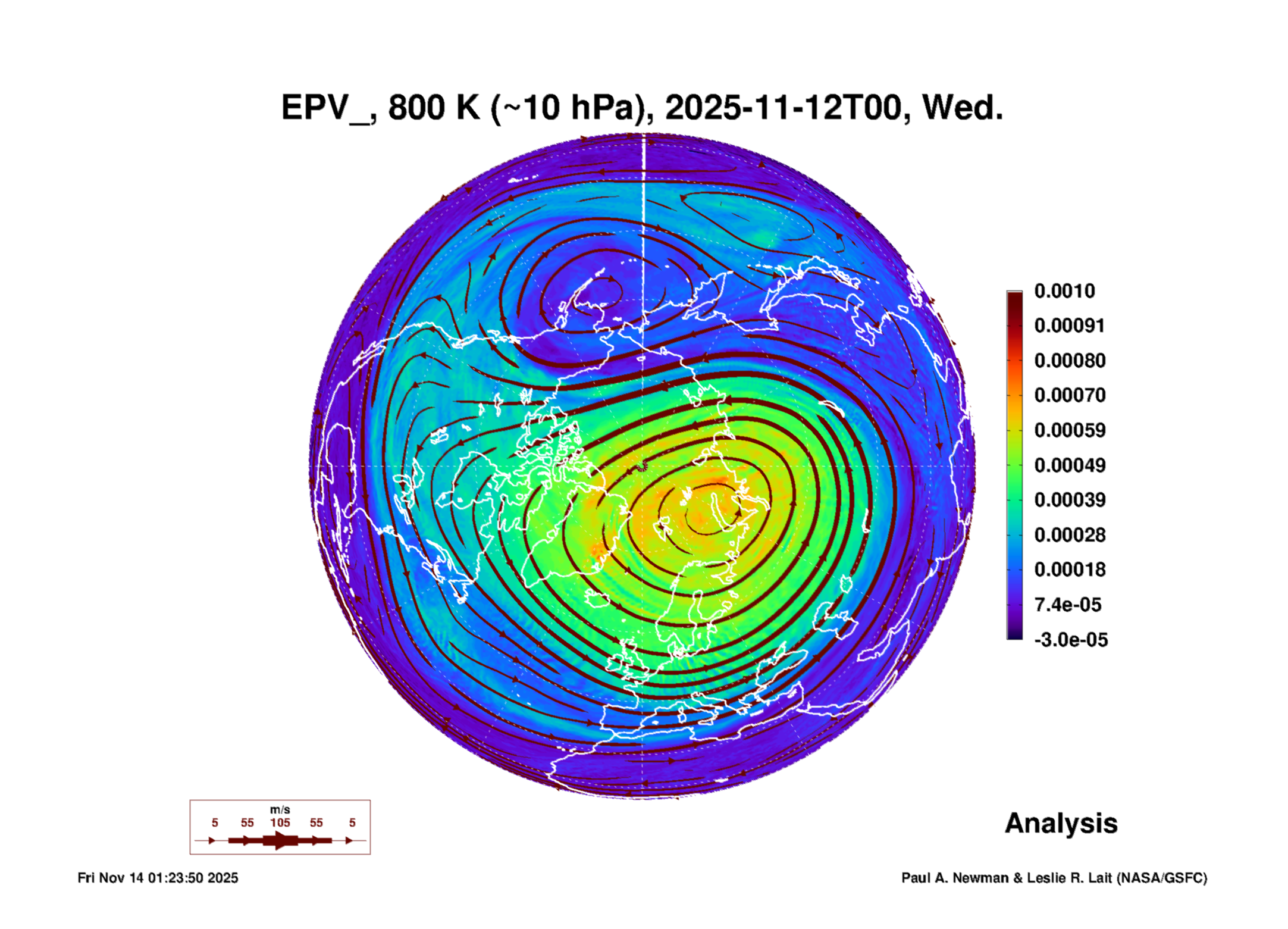 EPV_, 800 K (~10 hPa), 2025-11-12T00, Wed.

0.0010
0.00091
0.00080
0.00070
0.00059
0.00049
0.00039
0.00028
0.00018
7.4e-05
-3.0e-05

m/s
5 55 105 55 5

Analysis

Fri Nov 14 01:23:50 2025

Paul A. Newman & Leslie R. Lait (NASA/GSFC)